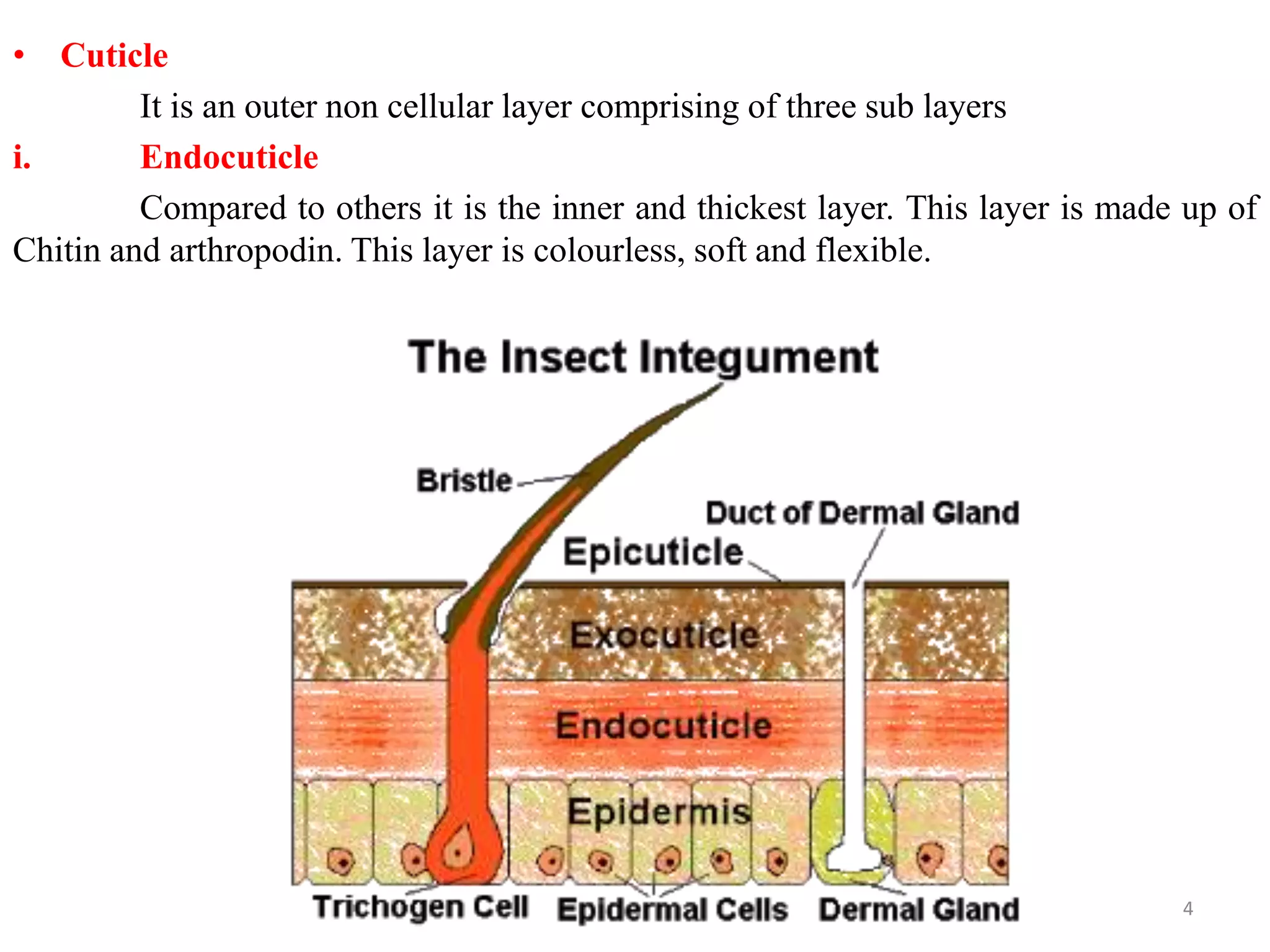 • Cuticle

It is an outer non cellular layer comprising of three sub layers

i. Endocuticle

Compared to others it is the inner and thickest layer. This layer is made up of Chitin and arthropodin. This layer is colourless, soft and flexible.

The Insect Integument

Bristle

Duct of Dermal Gland

Epicuticle

Exocuticle

Endocuticle

Epidermis

Trichogen Cell

Epidermal Cells

Dermal Gland

4